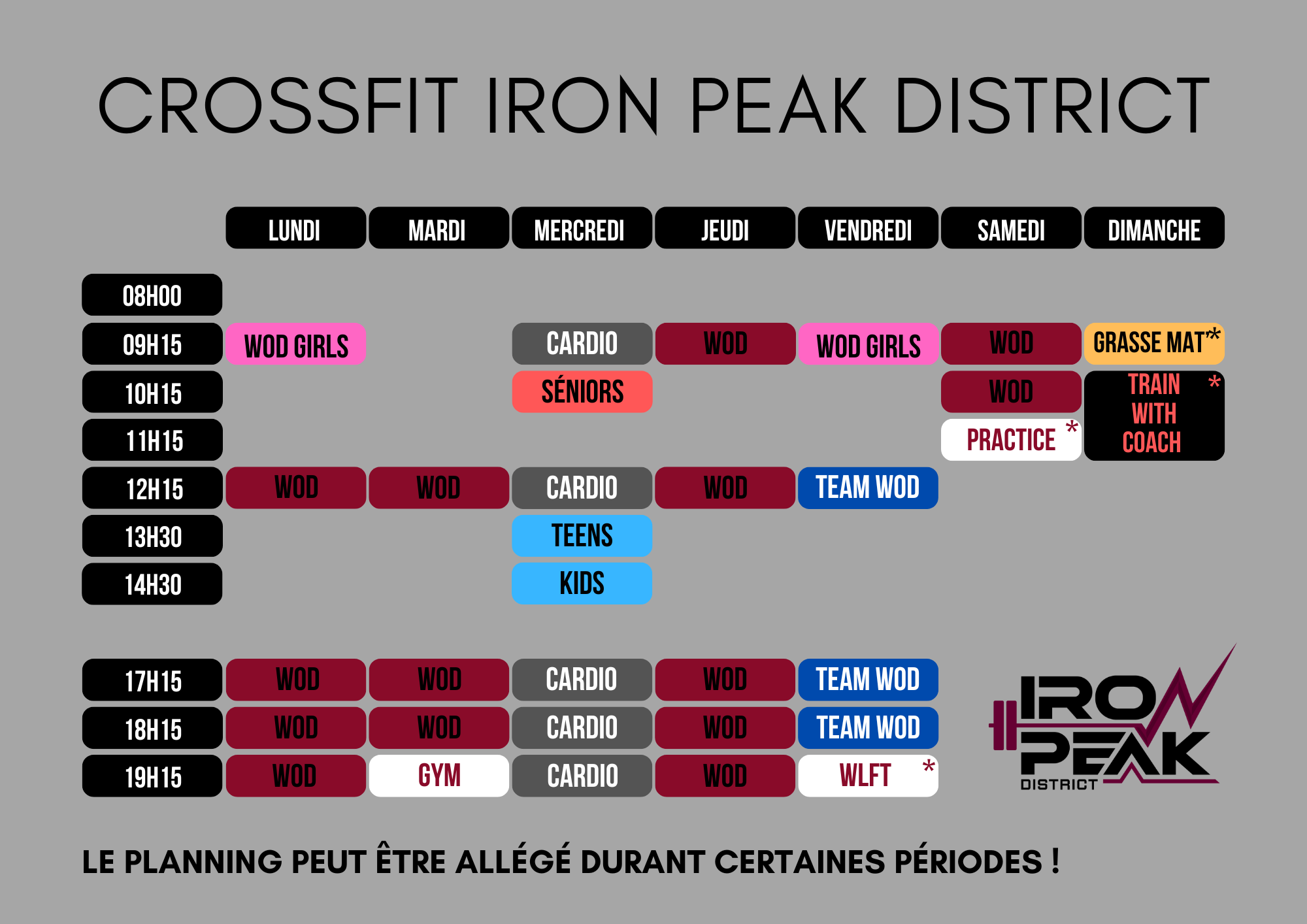 CROSSFIT IRON PEAK DISTRICT

| | LUNDI | MARDI | MERCREDI | JEUDI | VENDREDI | SAMEDI | DIMANCHE |
|---|---|---|---|---|---|---|---|
| 08H00 | | | | | | | |
| 09H15 | WOD GIRLS | | CARDIO | WOD | WOD GIRLS | WOD | GRASSE MAT* |
| 10H15 | | | SÉNIORS | | | WOD | TRAIN WITH COACH * |
| 11H15 | | | | | | PRACTICE * | |
| 12H15 | WOD | WOD | CARDIO | WOD | TEAM WOD | | |
| 13H30 | | | TEENS | | | | |
| 14H30 | | | KIDS | | | | |
| 17H15 | WOD | WOD | CARDIO | WOD | TEAM WOD | | |
| 18H15 | WOD | WOD | CARDIO | WOD | TEAM WOD | | |
| 19H15 | WOD | GYM | CARDIO | WOD | WLFT * | | |

IRON PEAK DISTRICT

LE PLANNING PEUT ÊTRE ALLÉGÉ DURANT CERTAINES PÉRIODES !